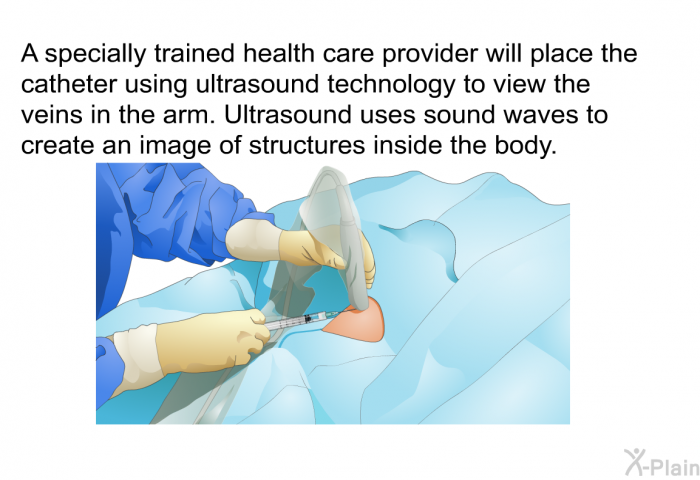 A specially trained health care provider will place the catheter using ultrasound technology to view the veins in the arm. Ultrasound uses sound waves to create an image of structures inside the body.

X-Plain